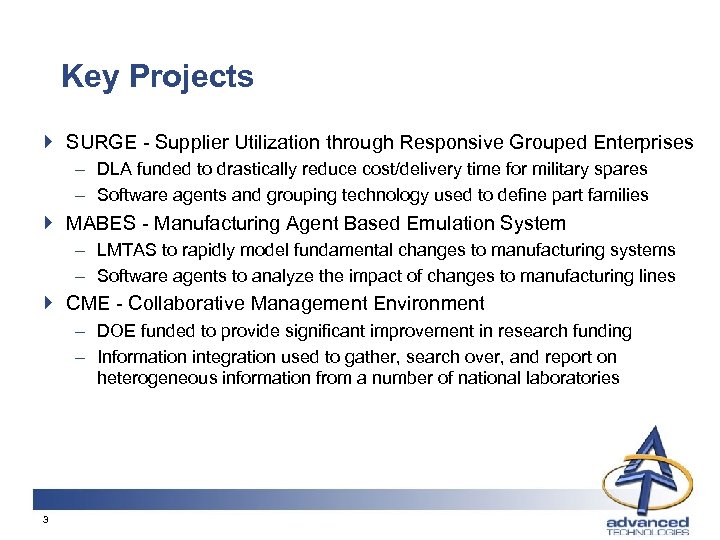 Key Projects

SURGE - Supplier Utilization through Responsive Grouped Enterprises

– DLA funded to drastically reduce cost/delivery time for military spares

– Software agents and grouping technology used to define part families

MABES - Manufacturing Agent Based Emulation System

– LMTAS to rapidly model fundamental changes to manufacturing systems

– Software agents to analyze the impact of changes to manufacturing lines

CME - Collaborative Management Environment

– DOE funded to provide significant improvement in research funding

– Information integration used to gather, search over, and report on heterogeneous information from a number of national laboratories

3

advanced TECHNOLOGIES